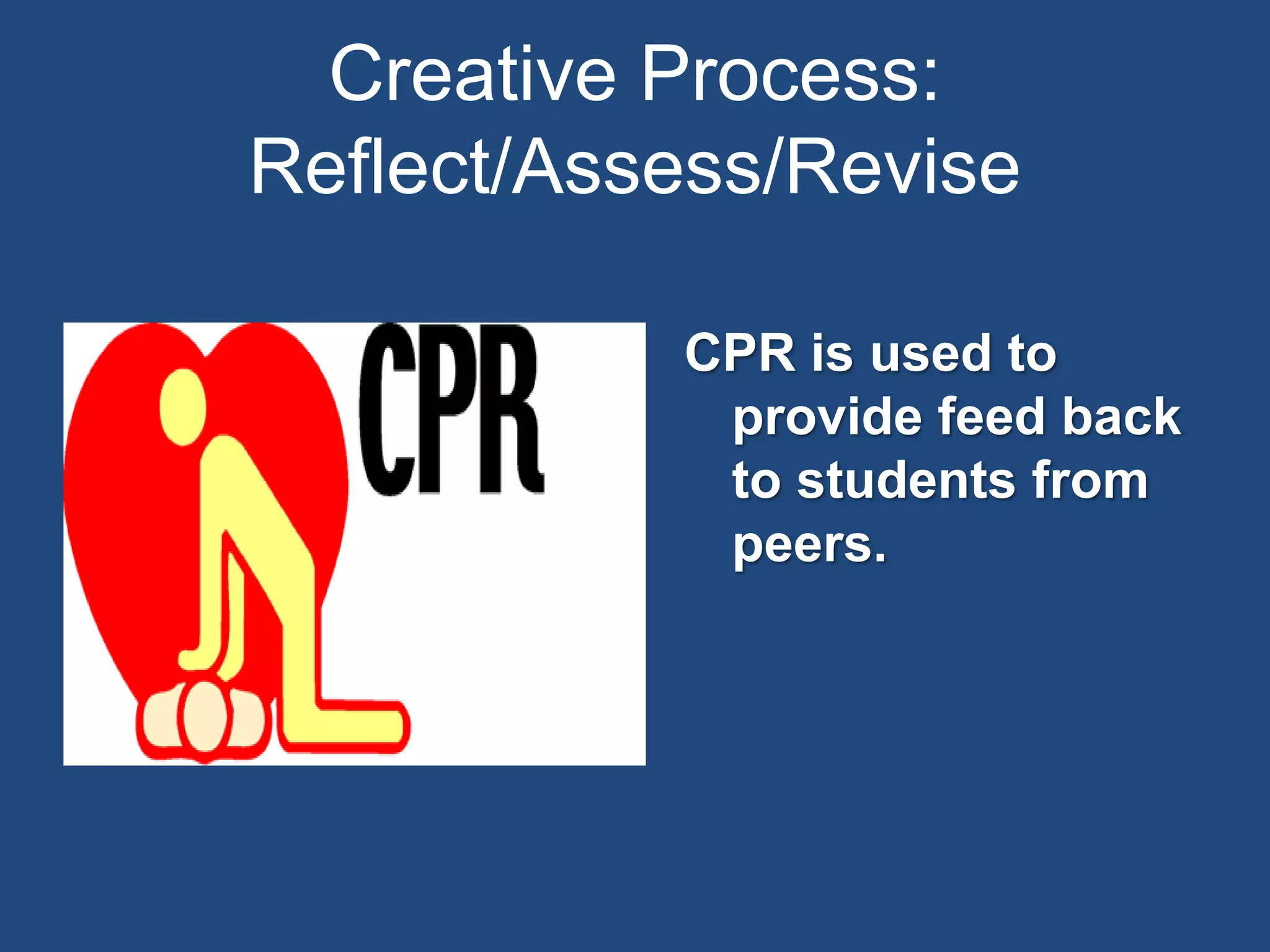 Creative Process: Reflect/Assess/Revise

CPR

CPR is used to provide feed back to students from peers.